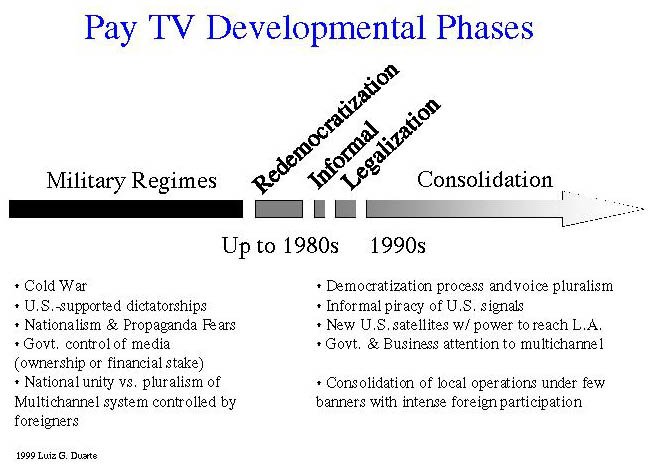 Pay TV Developmental Phases

Military Regimes

Redemocratization

Informal

Legalization

Consolidation

Up to 1980s

1990s

• Cold War
• U.S.-supported dictatorships
• Nationalism & Propaganda Fears
• Govt. control of media (ownership or financial stake)
• National unity vs. pluralism of Multichannel system controlled by foreigners

• Democratization process and voice pluralism
• Informal piracy of U.S. signals
• New U.S. satellites w/ power to reach L.A.
• Govt. & Business attention to multichannel

• Consolidation of local operations under few banners with intense foreign participation

1999 Luiz G. Duarte